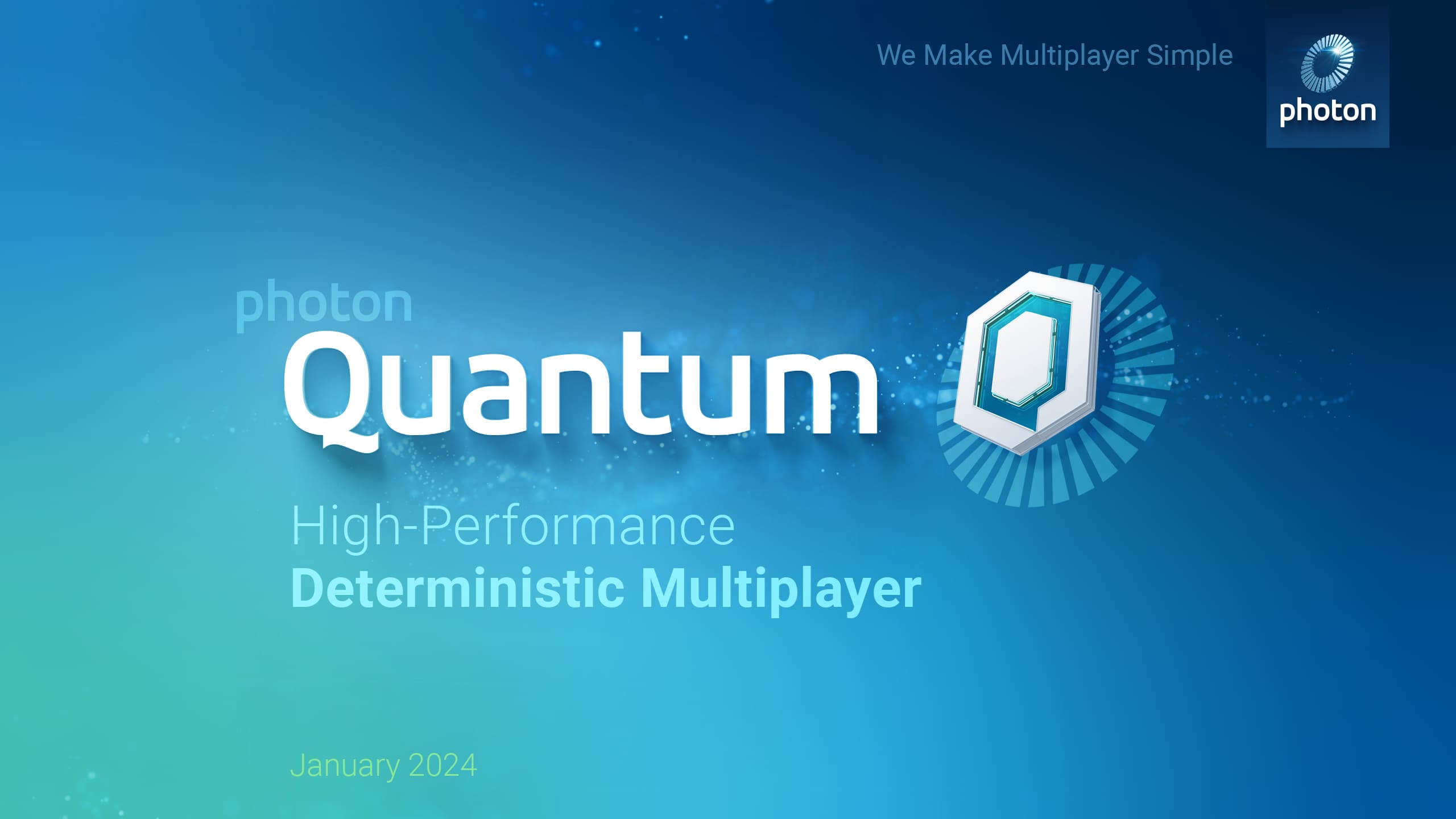 We Make Multiplayer Simple

photon

photon
Quantum

High-Performance
Deterministic Multiplayer

January 2024